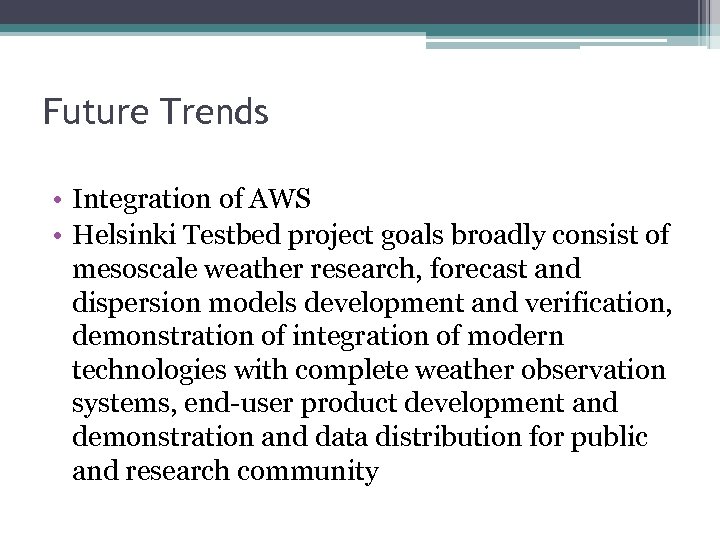 Future Trends

• Integration of AWS
• Helsinki Testbed project goals broadly consist of mesoscale weather research, forecast and dispersion models development and verification, demonstration of integration of modern technologies with complete weather observation systems, end-user product development and demonstration and data distribution for public and research community